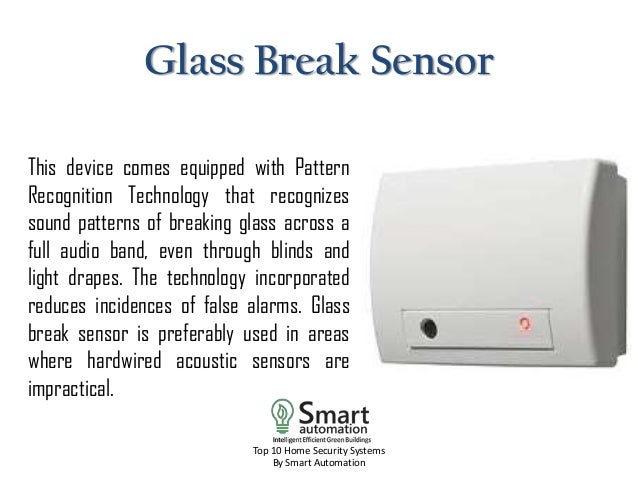 Glass Break Sensor

This device comes equipped with Pattern Recognition Technology that recognizes sound patterns of breaking glass across a full audio band, even through blinds and light drapes. The technology incorporated reduces incidences of false alarms. Glass break sensor is preferably used in areas where hardwired acoustic sensors are impractical.

Smart automation
Intelligent Efficient Green Buildings
Top 10 Home Security Systems
By Smart Automation